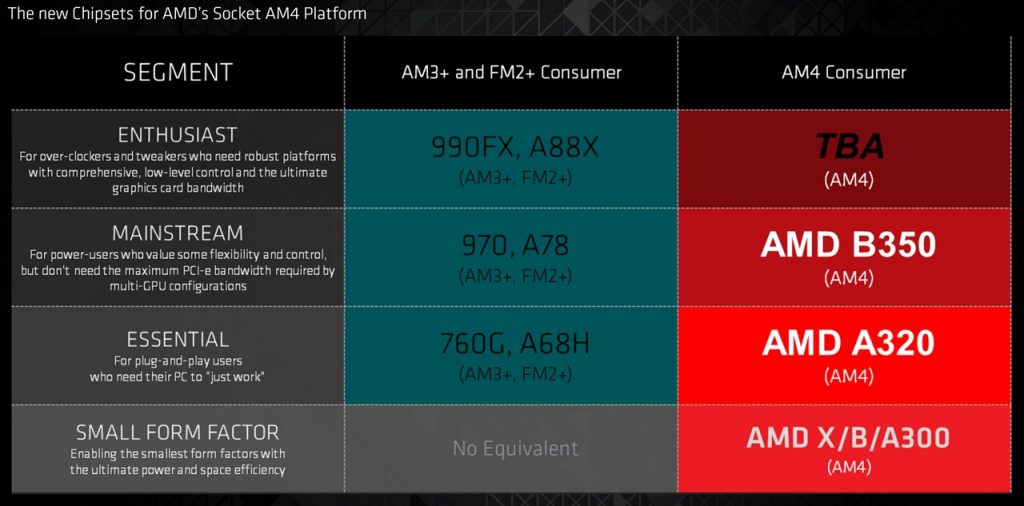 The new Chipsets for AMD's Socket AM4 Platform

| SEGMENT | AM3+ and FM2+ Consumer | AM4 Consumer |
|---|---|---|
| ENTHUSIAST For over-clockers and tweakers who need robust platforms with comprehensive, low-level control and the ultimate graphics card bandwidth | 990FX, A88X (AM3+, FM2+) | TBA (AM4) |
| MAINSTREAM For power-users who value some flexibility and control, but don't need the maximum PCI-e bandwidth required by multi-GPU configurations | 970, A78 (AM3+, FM2+) | AMD B350 (AM4) |
| ESSENTIAL For plug-and-play users who need their PC to "just work" | 760G, A68H (AM3+, FM2+) | AMD A320 (AM4) |
| SMALL FORM FACTOR Enabling the smallest form factors with the ultimate power and space efficiency | No Equivalent | AMD X/B/A300 (AM4) |